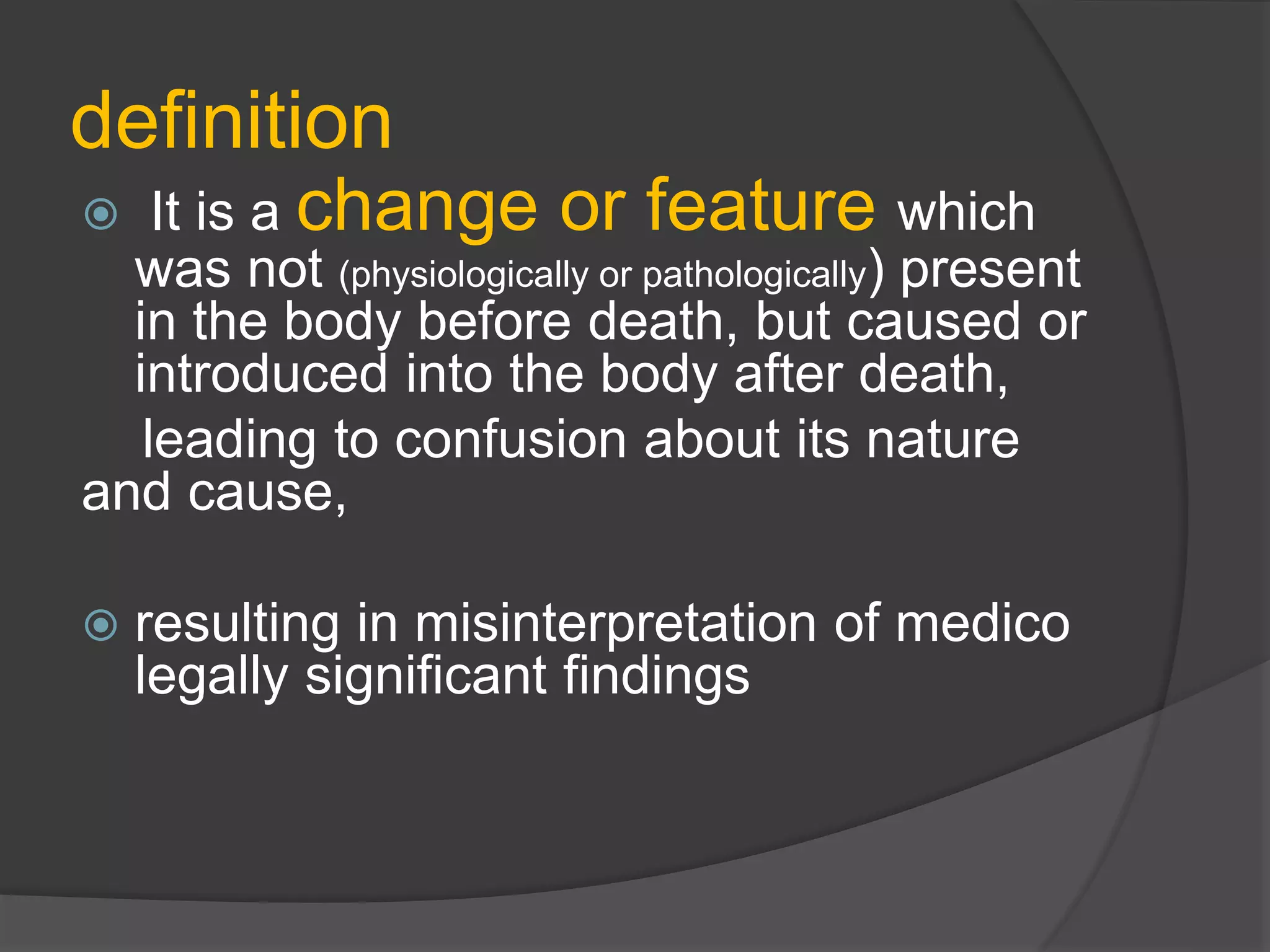 definition

It is a change or feature which was not (physiologically or pathologically) present in the body before death, but caused or introduced into the body after death,

leading to confusion about its nature and cause,

resulting in misinterpretation of medico legally significant findings